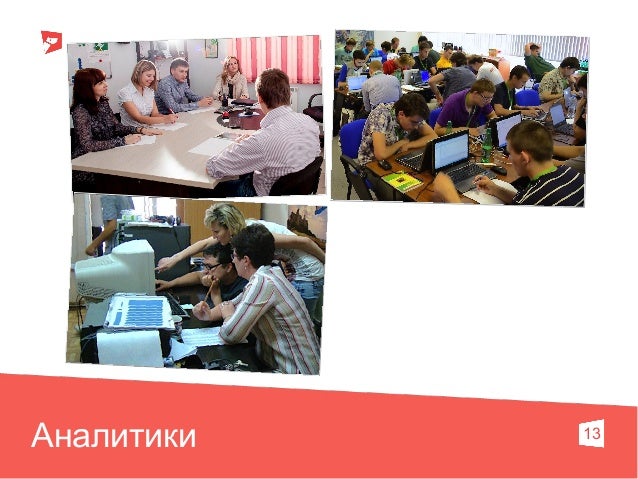 Аналитики

13